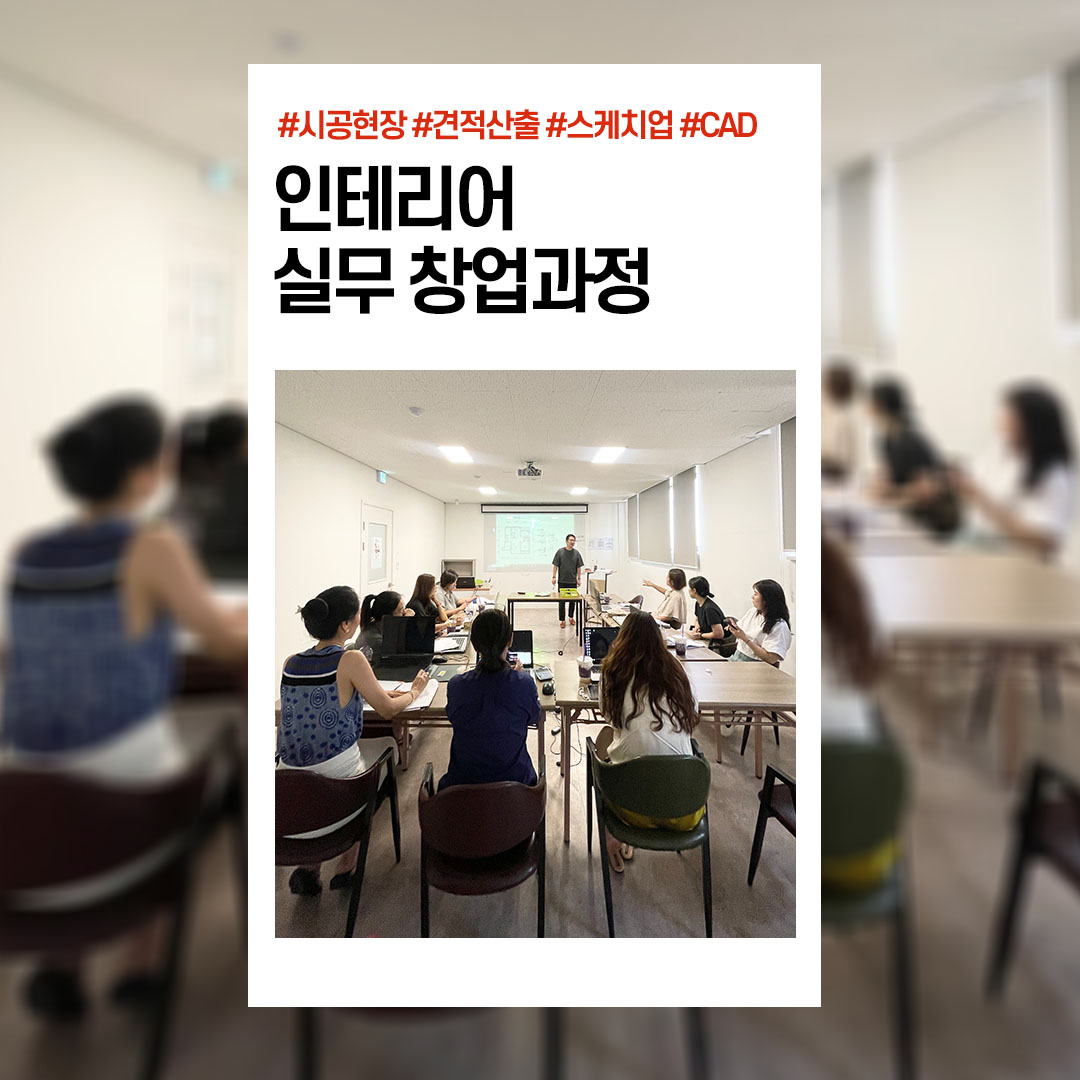 #시공현장 #견적산출 #스케치업 #CAD

인테리어
실무 창업과정